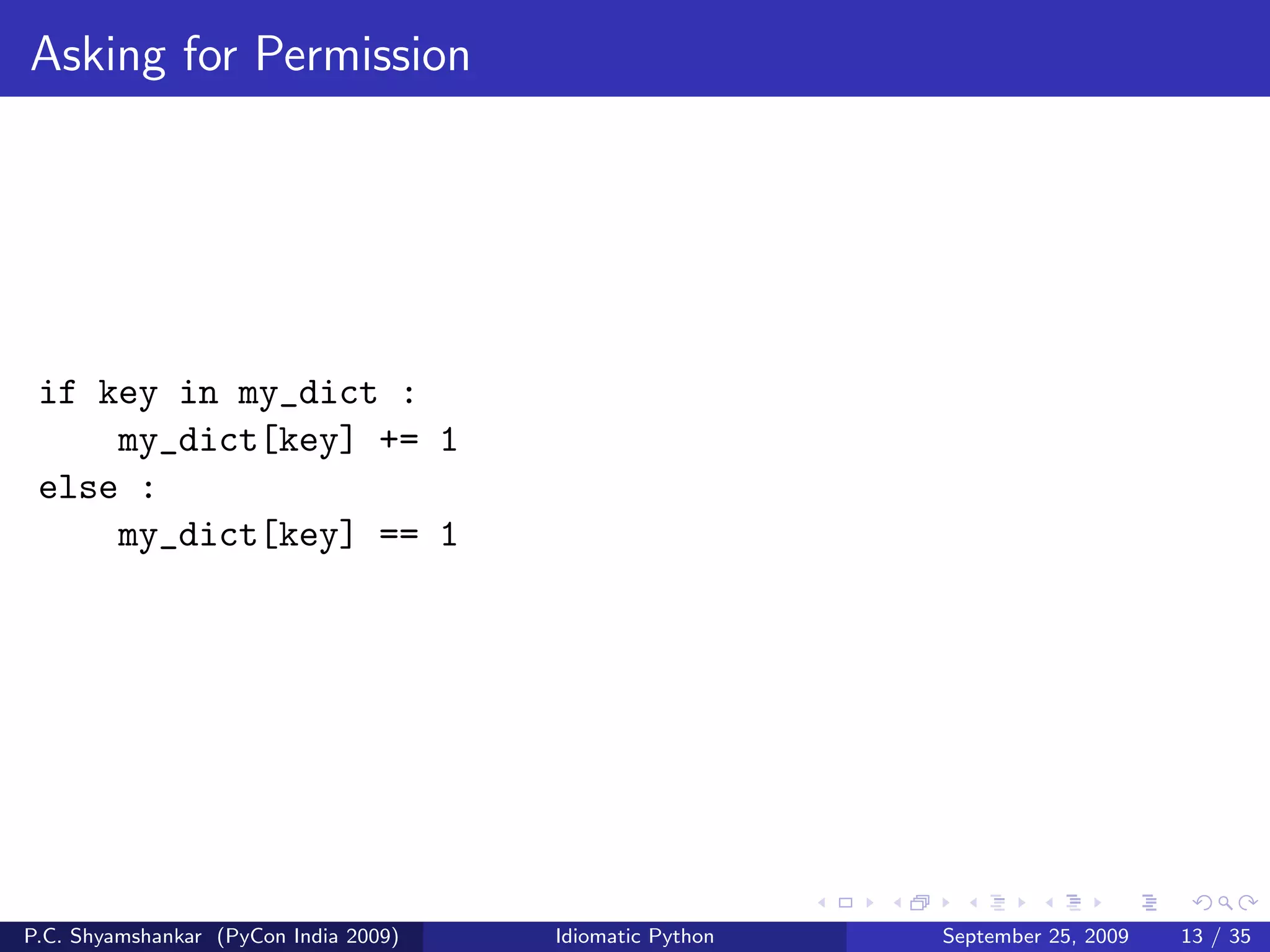 Asking for Permission

if key in my_dict :
    my_dict[key] += 1
else :
    my_dict[key] == 1

P.C. Shyamshankar (PyCon India 2009) Idiomatic Python September 25, 2009 13 / 35